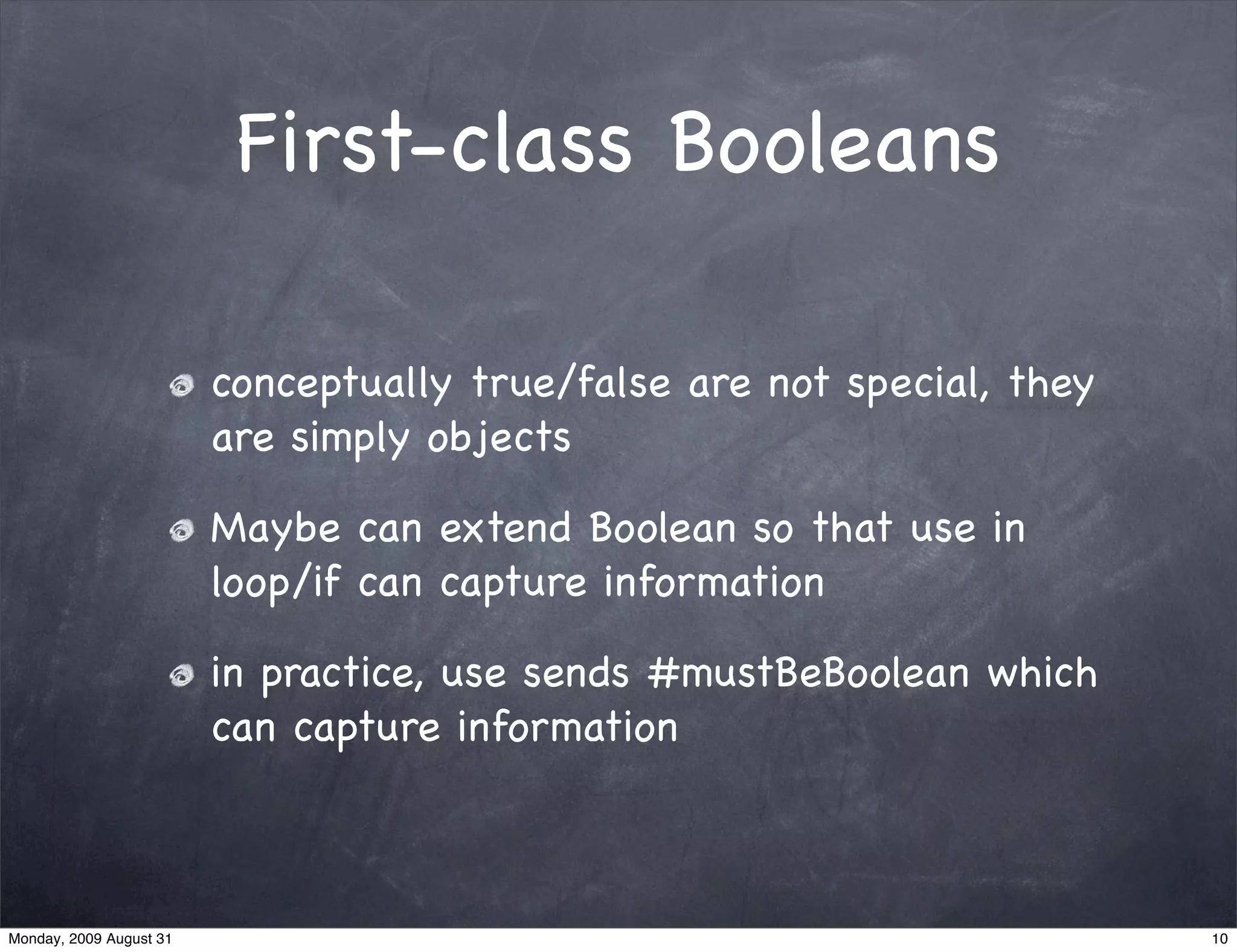 First-class Booleans

conceptually true/false are not special, they are simply objects

Maybe can extend Boolean so that use in loop/if can capture information

in practice, use sends #mustBeBoolean which can capture information

Monday, 2009 August 31

10